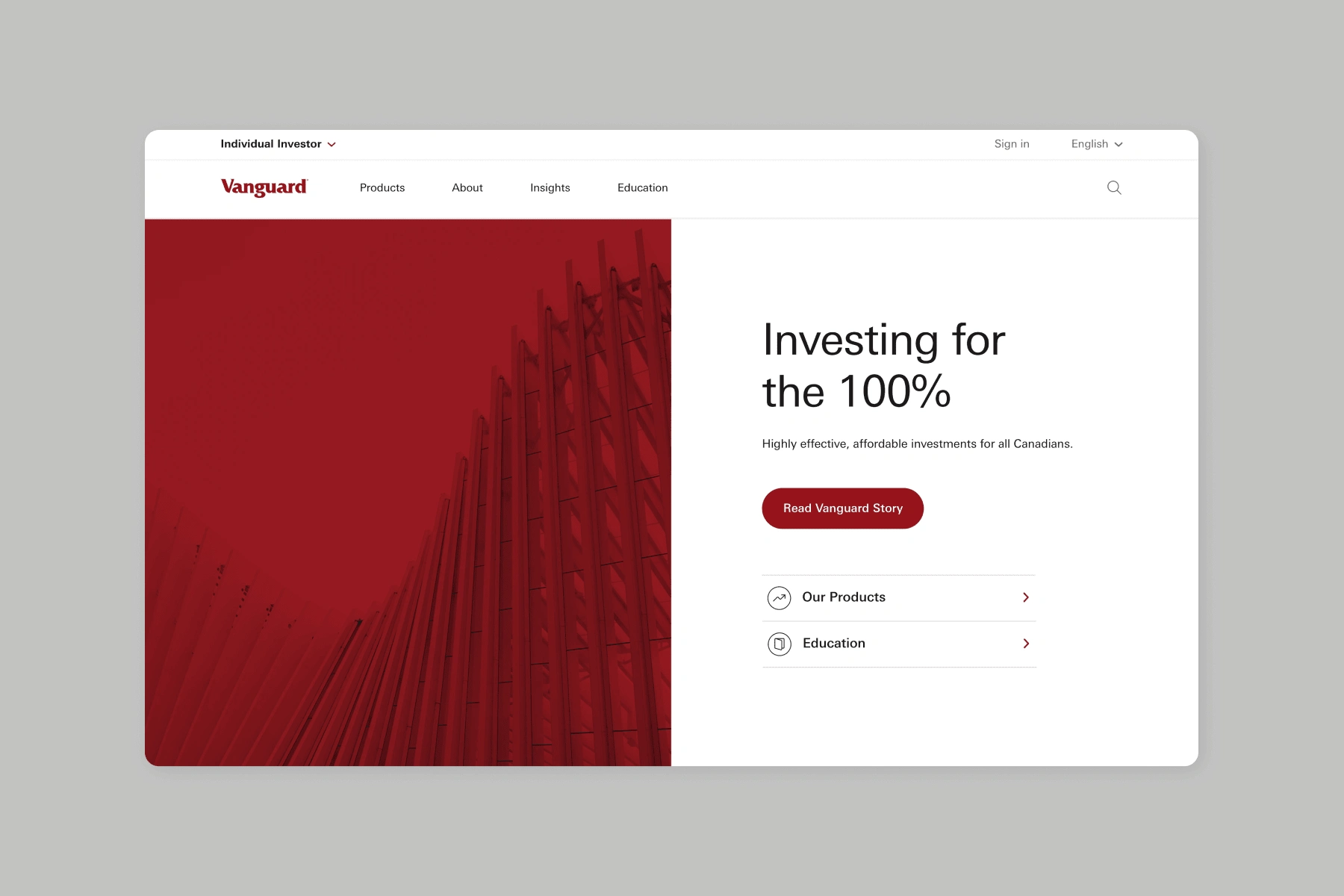 Individual Investor

Sign in

English

Vanguard

Products

About

Insights

Education

Investing for the 100%

Highly effective, affordable investments for all Canadians.

Read Vanguard Story

Our Products

Education